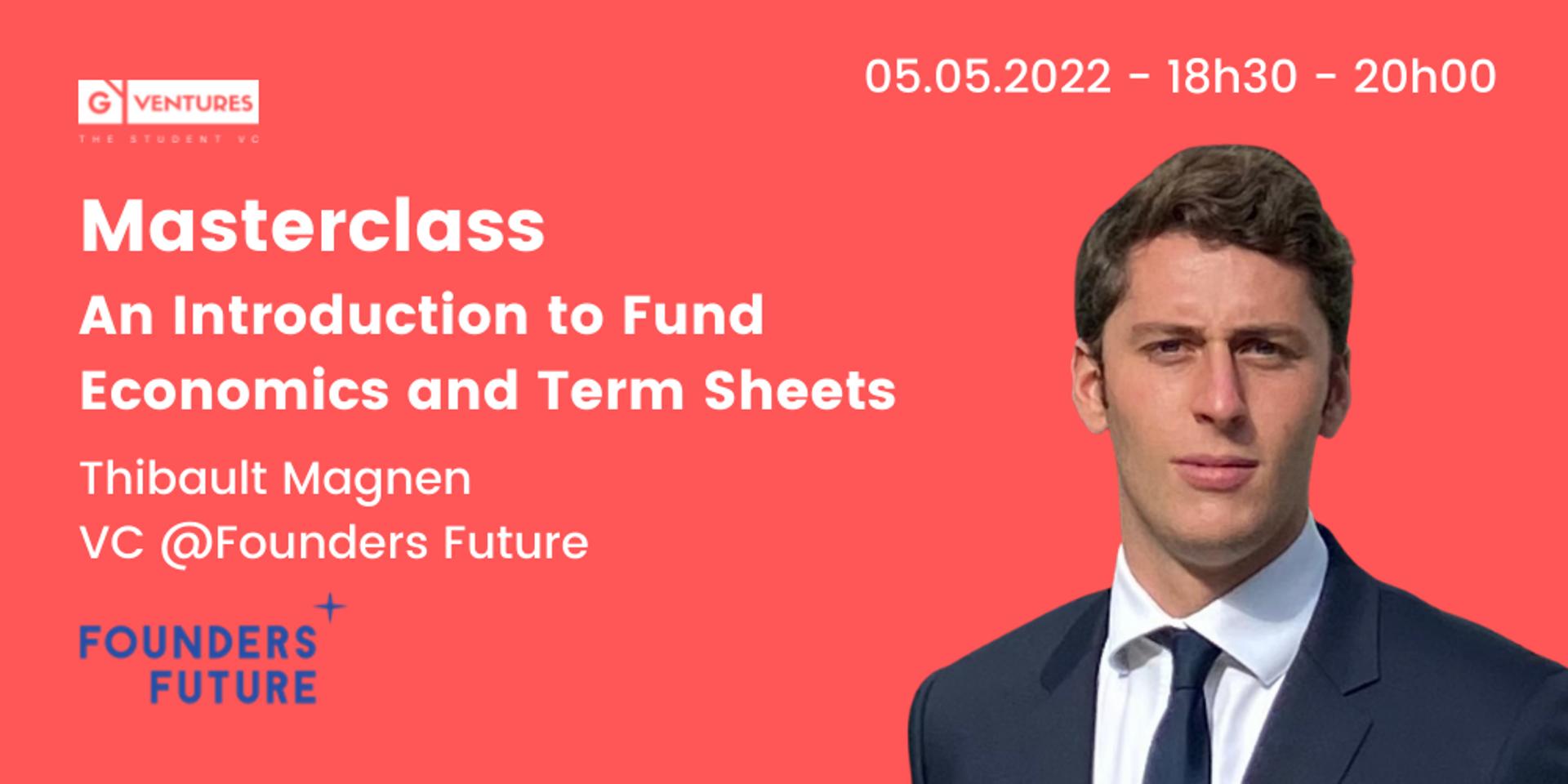 G VENTURES
THE STUDENT VC

05.05.2022 - 18h30 - 20h00

Masterclass

An Introduction to Fund Economics and Term Sheets

Thibault Magnen
VC @Founders Future

FOUNDERS FUTURE